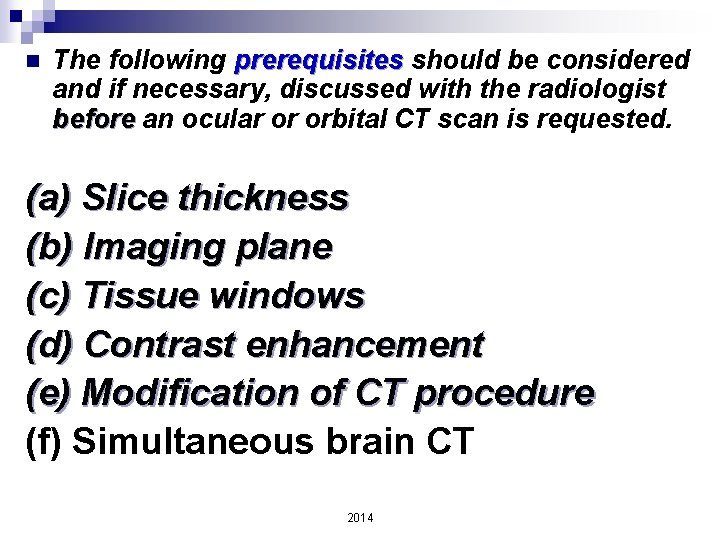 The following prerequisites should be considered and if necessary, discussed with the radiologist before an ocular or orbital CT scan is requested.

(a) Slice thickness
(b) Imaging plane
(c) Tissue windows
(d) Contrast enhancement
(e) Modification of CT procedure
(f) Simultaneous brain CT

2014